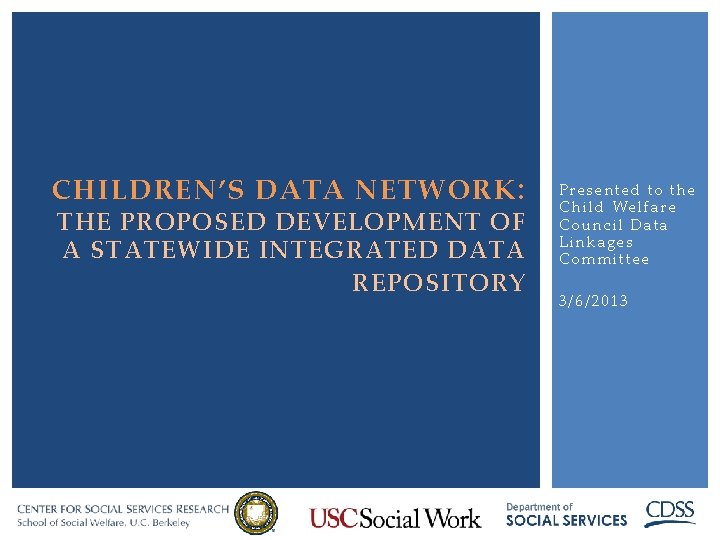 CHILDREN'S DATA NETWORK:
THE PROPOSED DEVELOPMENT OF A STATEWIDE INTEGRATED DATA REPOSITORY

Presented to the Child Welfare Council Data Linkages Committee

3/6/2013

CENTER FOR SOCIAL SERVICES RESEARCH
School of Social Welfare, U.C. Berkeley

USC Social Work

Department of
SOCIAL SERVICES

CDSS